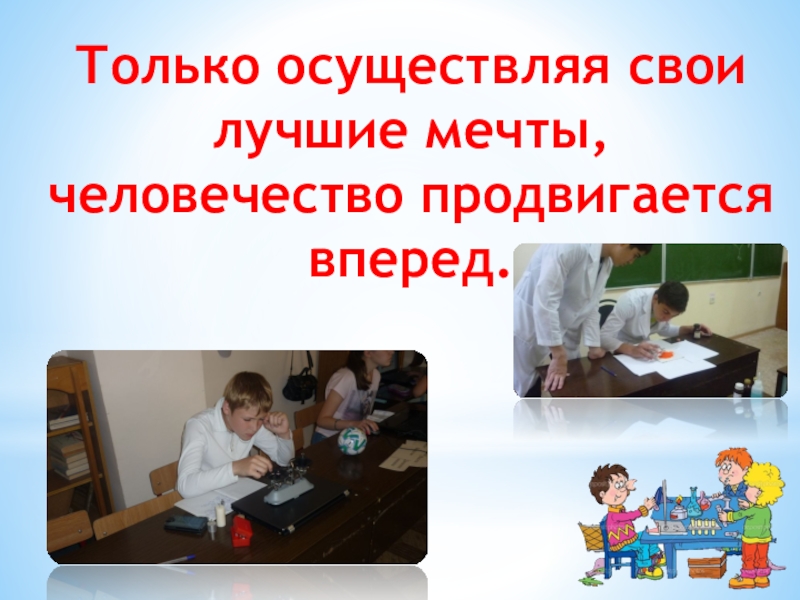 Только осуществляя свои лучшие мечты, человечество продвигается вперед.